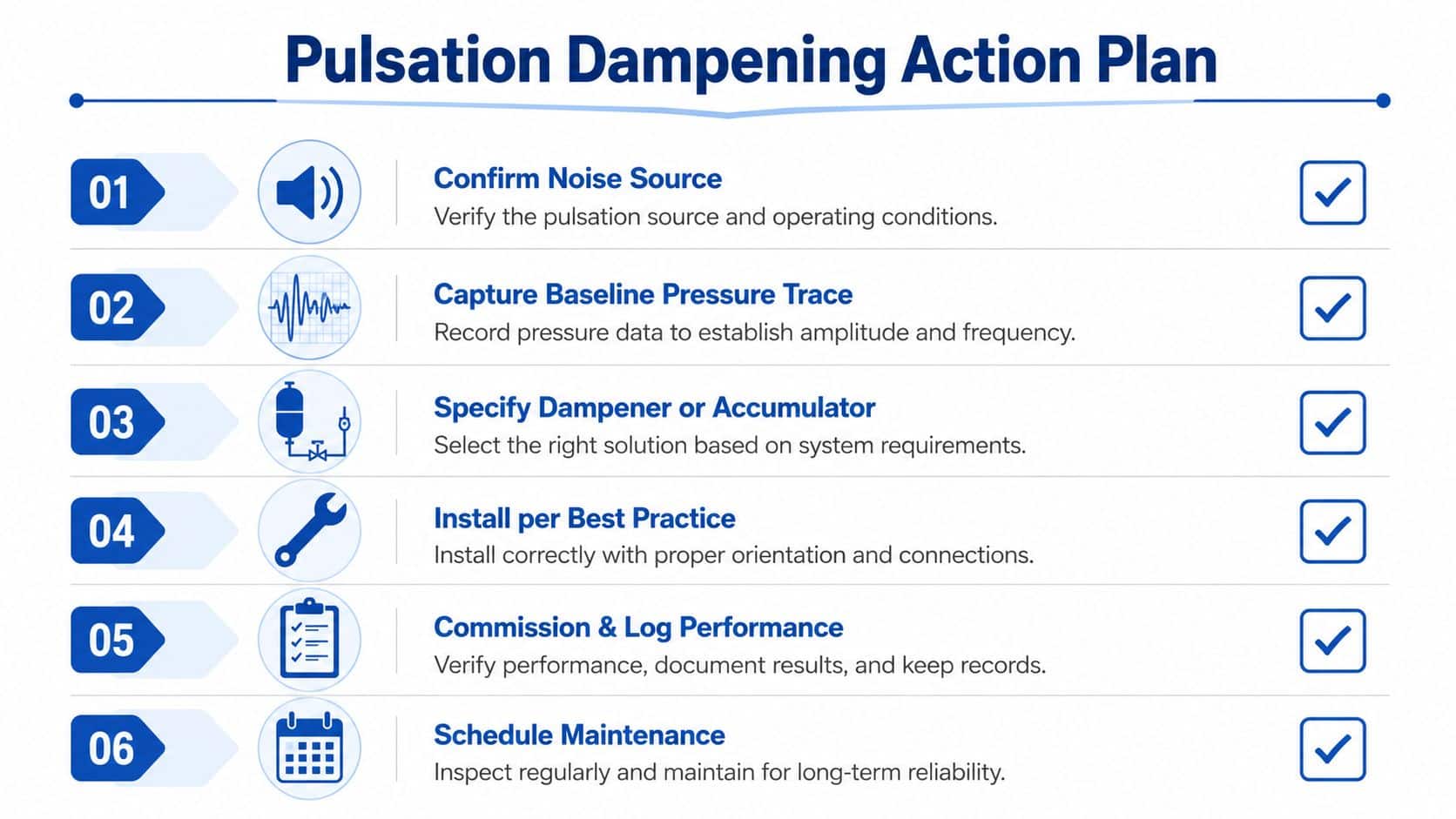 Pulsation Dampening Action Plan

01

Confirm Noise Source

Verify the pulsation source and operating conditions.

02

Capture Baseline Pressure Trace

Record pressure data to establish amplitude and frequency.

03

Specify Dampener or Accumulator

Select the right solution based on system requirements.

04

Install per Best Practice

Install correctly with proper orientation and connections.

05

Commission & Log Performance

Verify performance, document results, and keep records.

06

Schedule Maintenance

Inspect regularly and maintain for long-term reliability.